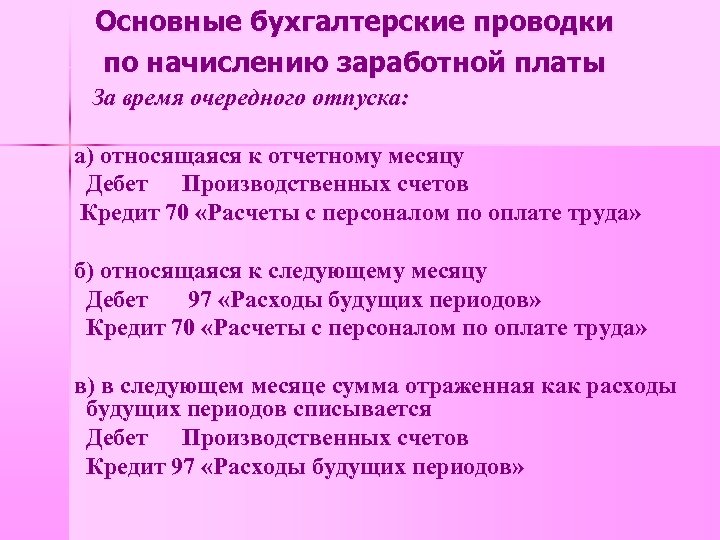 Основные бухгалтерские проводки по начислению заработной платы

За время очередного отпуска:

а) относящаяся к отчетному месяцу
Дебет Производственных счетов
Кредит 70 «Расчеты с персоналом по оплате труда»

б) относящаяся к следующему месяцу
Дебет 97 «Расходы будущих периодов»
Кредит 70 «Расчеты с персоналом по оплате труда»

в) в следующем месяце сумма отраженная как расходы будущих периодов списывается
Дебет Производственных счетов
Кредит 97 «Расходы будущих периодов»